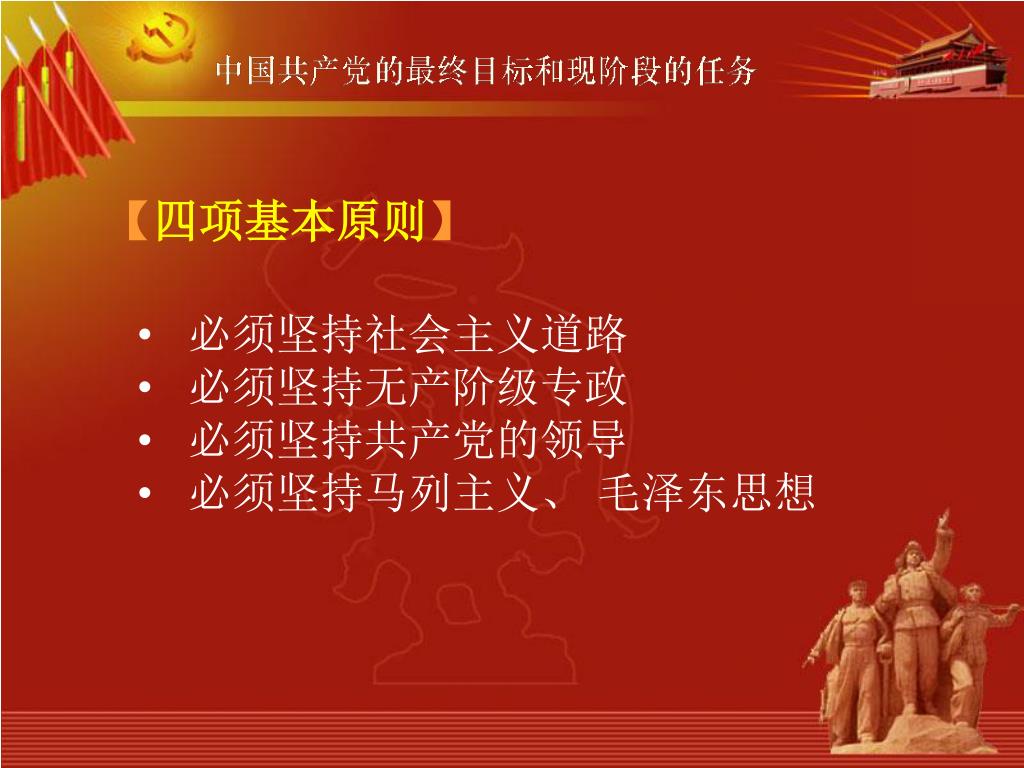 中国共产党的最终目标和现阶段的任务

【四项基本原则】

• 必须坚持社会主义道路
• 必须坚持无产阶级专政
• 必须坚持共产党的领导
• 必须坚持马列主义、 毛泽东思想